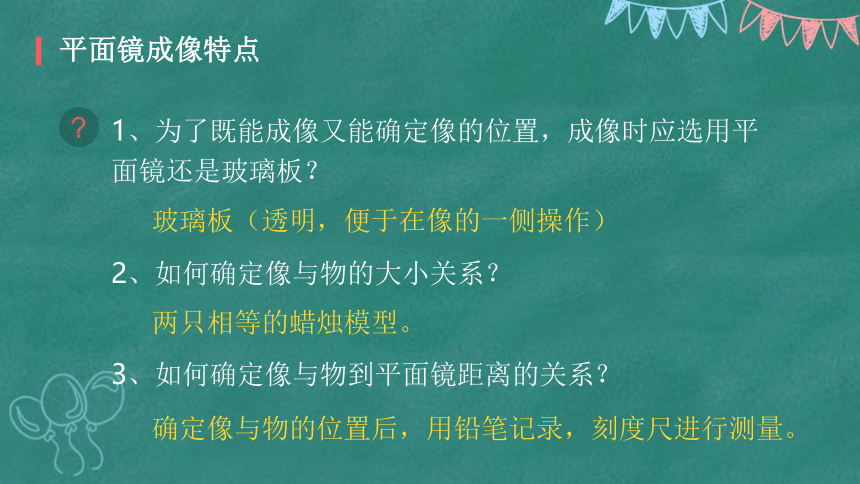 平面镜成像特点

?

1、为了既能成像又能确定像的位置，成像时应选用平面镜还是玻璃板？

玻璃板（透明，便于在像的一侧操作）

2、如何确定像与物的大小关系？

两只相等的蜡烛模型。

3、如何确定像与物到平面镜距离的关系？

确定像与物的位置后，用铅笔记录，刻度尺进行测量。